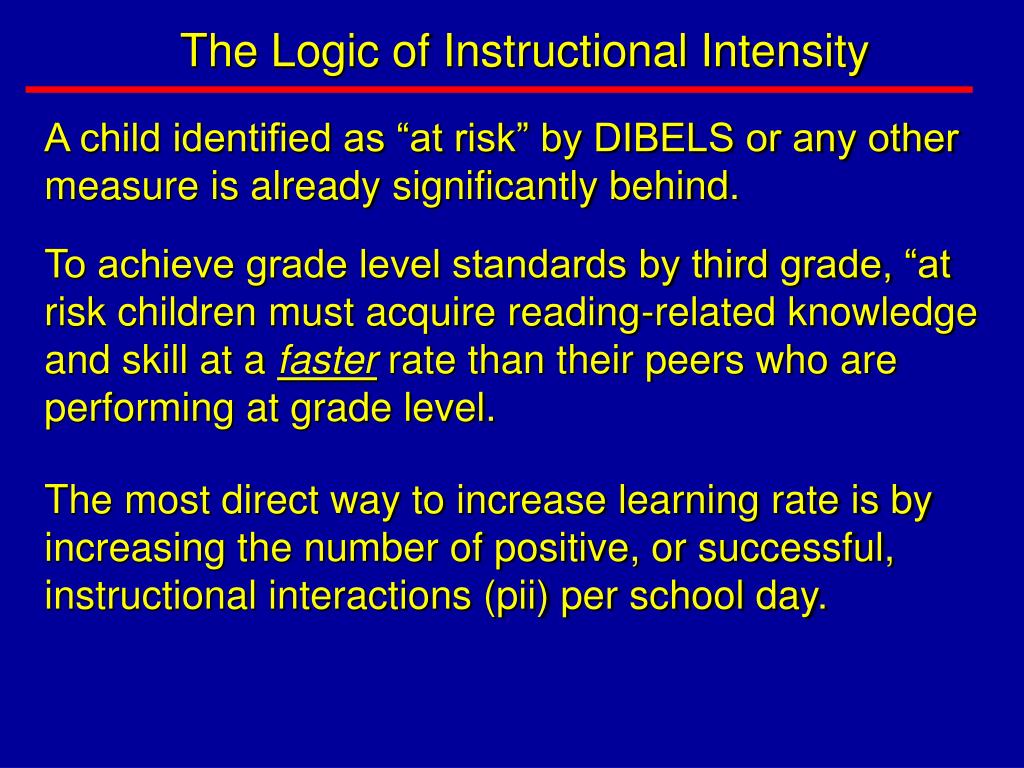 The Logic of Instructional Intensity

A child identified as “at risk” by DIBELS or any other measure is already significantly behind.

To achieve grade level standards by third grade, “at risk children must acquire reading-related knowledge and skill at a faster rate than their peers who are performing at grade level.

The most direct way to increase learning rate is by increasing the number of positive, or successful, instructional interactions (pii) per school day.